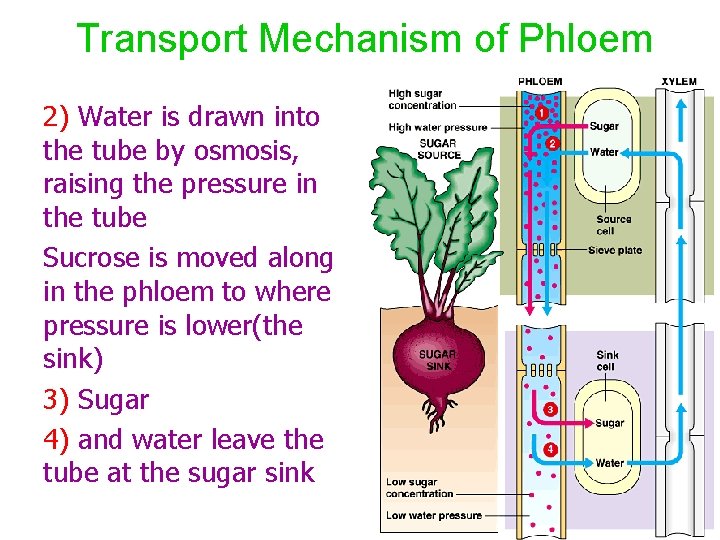 Transport Mechanism of Phloem

2) Water is drawn into the tube by osmosis, raising the pressure in the tube

Sucrose is moved along in the phloem to where pressure is lower(the sink)

3) Sugar

4) and water leave the tube at the sugar sink

PHLOEM

XYLEM

High sugar concentration

High water pressure

SUGAR SOURCE

1

2

Sugar

Water

Source cell

Sieve plate

SUGAR SINK

Sink cell

3

Sugar

4

Water

Low sugar concentration

Low water pressure